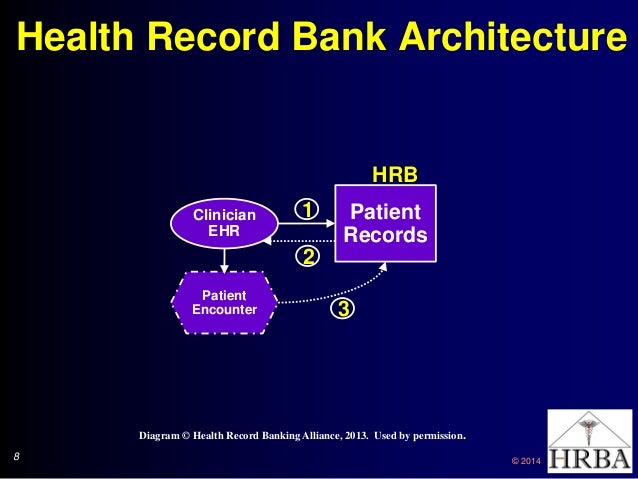 Health Record Bank Architecture

HRB

Clinician EHR

1

Patient Records

2

Patient Encounter

3

Diagram © Health Record Banking Alliance, 2013. Used by permission.

8

© 2014

HRBA